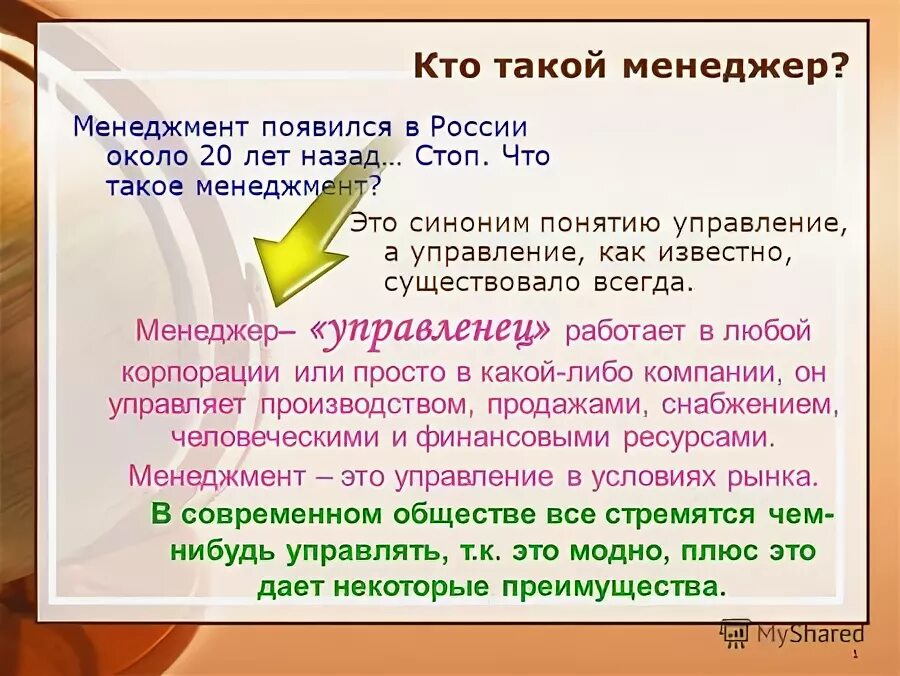 Кто такой менеджер?

Менеджмент появился в России около 20 лет назад… Стоп. Что такое менеджмент?

Это синоним понятию управление, а управление, как известно, существовало всегда.

Менеджер– «управленец» работает в любой корпорации или просто в какой-либо компании, он управляет производством, продажами, снабжением, человеческими и финансовыми ресурсами.

Менеджмент – это управление в условиях рынка.

В современном обществе все стремятся чем-нибудь управлять, т.к. это модно, плюс это дает некоторые преимущества.

MyShared

1